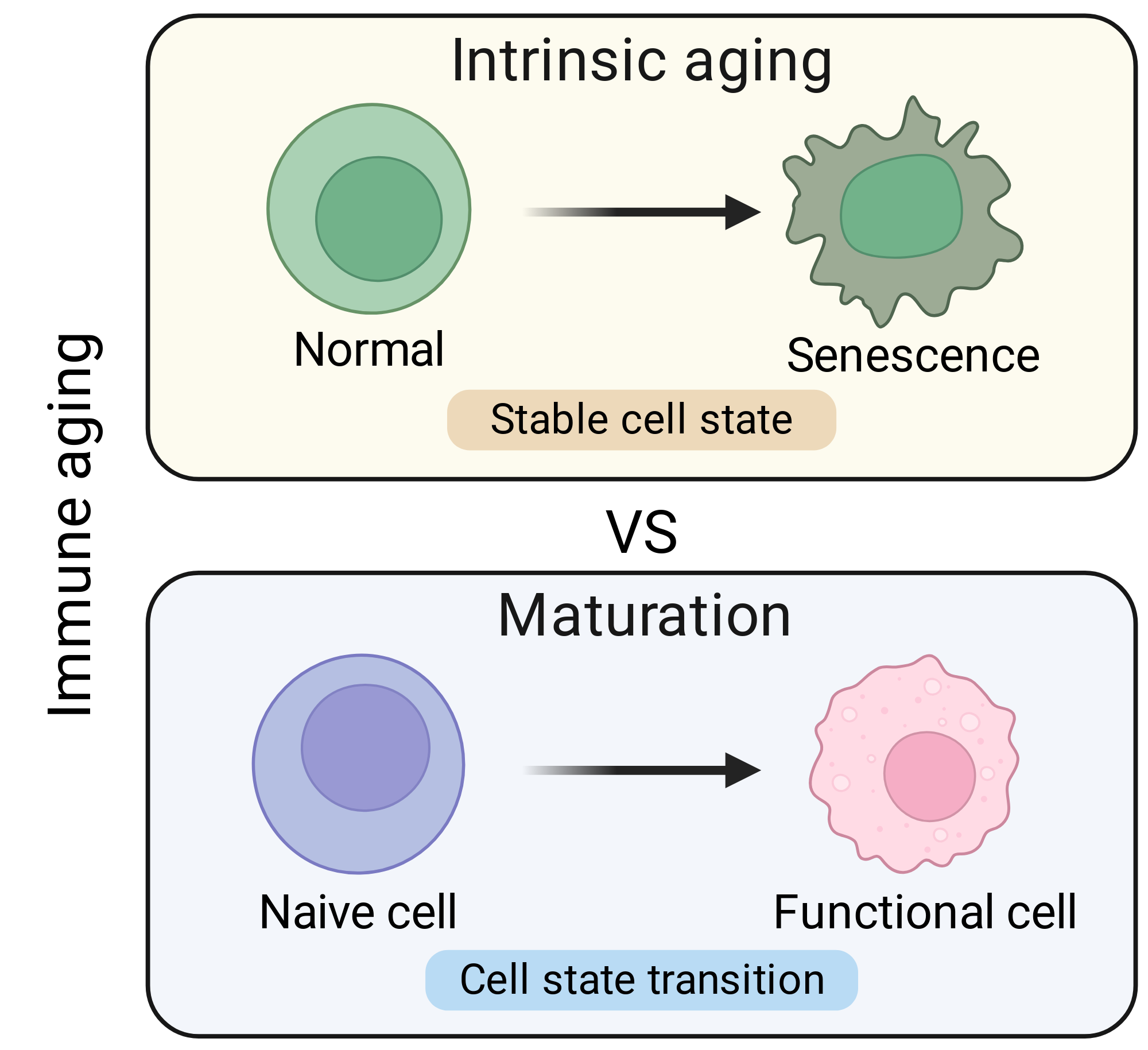 Immune aging

Intrinsic aging

Normal

Senescence

Stable cell state

VS

Maturation

Naive cell

Functional cell

Cell state transition